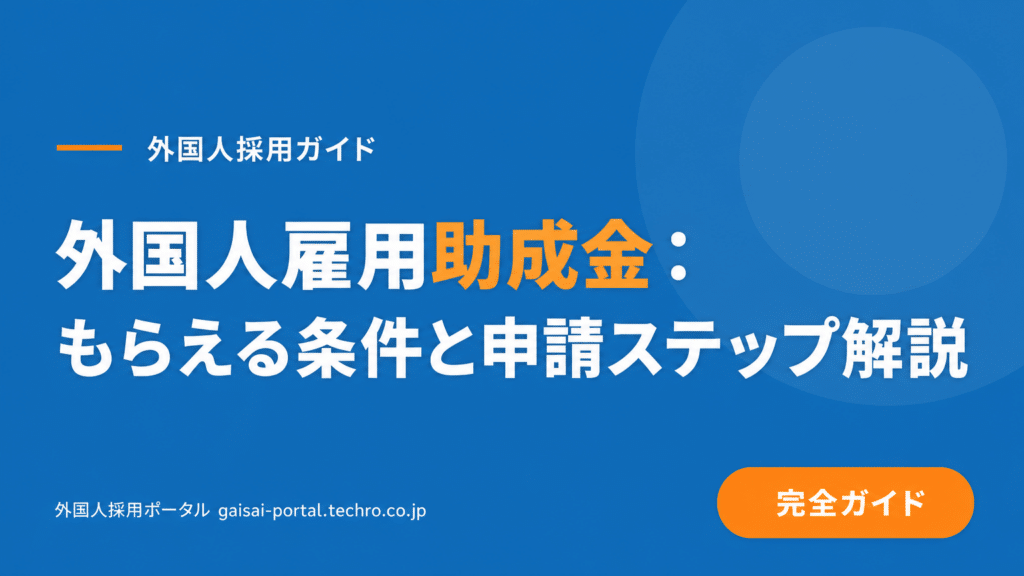 外国人採用ガイド

外国人雇用助成金：
もらえる条件と申請ステップ解説

外国人採用ポータル gaisai-portal.techro.co.jp

完全ガイド